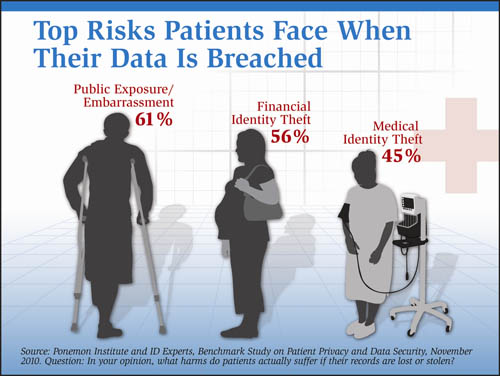 Top Risks Patients Face When Their Data Is Breached

Public Exposure/ Embarrassment
61%

Financial Identity Theft
56%

Medical Identity Theft
45%

Source: Ponemon Institute and ID Experts, Benchmark Study on Patient Privacy and Data Security, November 2010. Question: In your opinion, what harms do patients actually suffer if their records are lost or stolen?